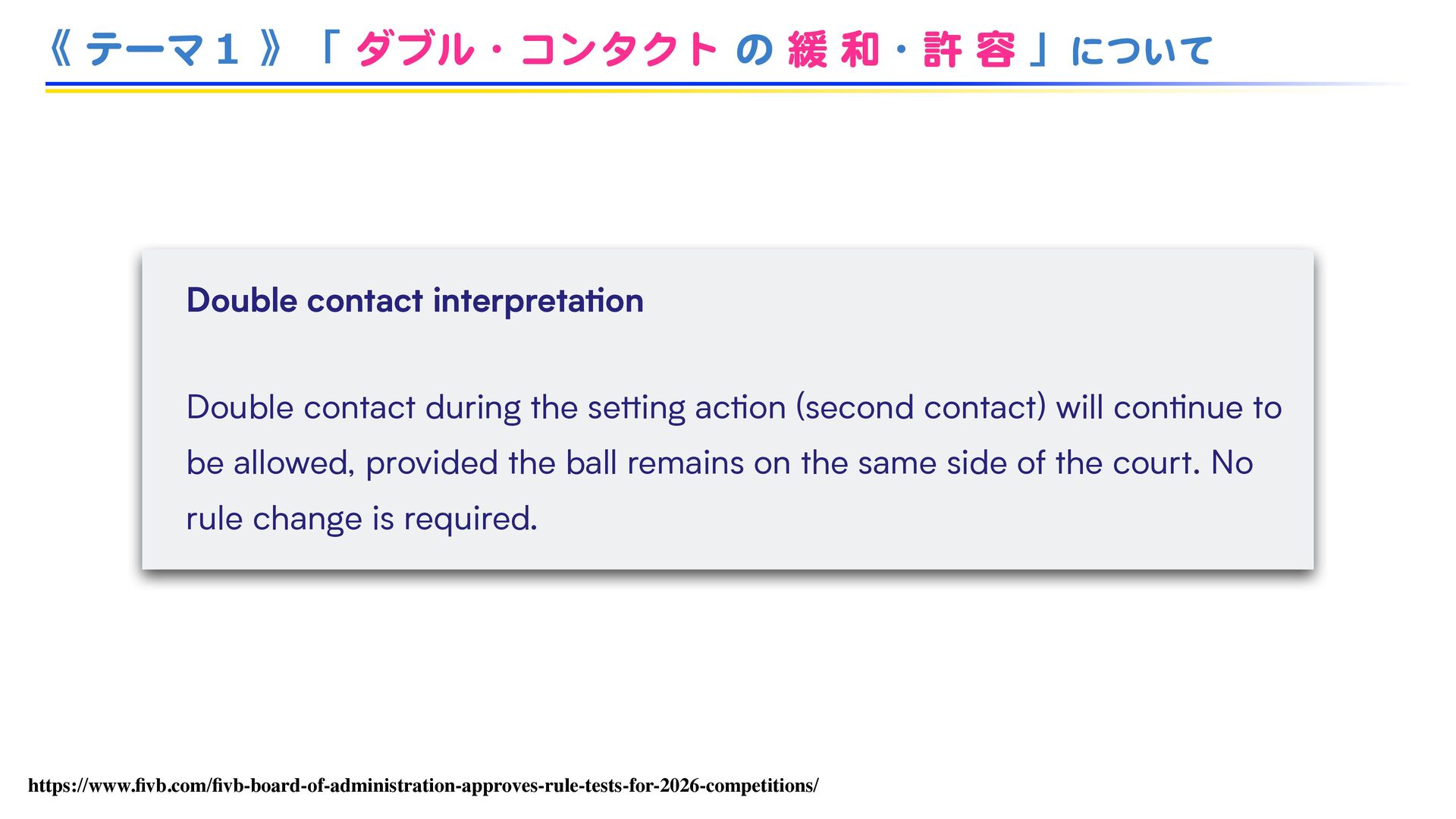 《テーマ１》「ダブル・コンタクトの緩和・許容」について

Double contact interpretation

Double contact during the setting action (second contact) will continue to be allowed, provided the ball remains on the same side of the court. No rule change is required.

https://www.fivb.com/fivb-board-of-administration-approves-rule-tests-for-2026-competitions/